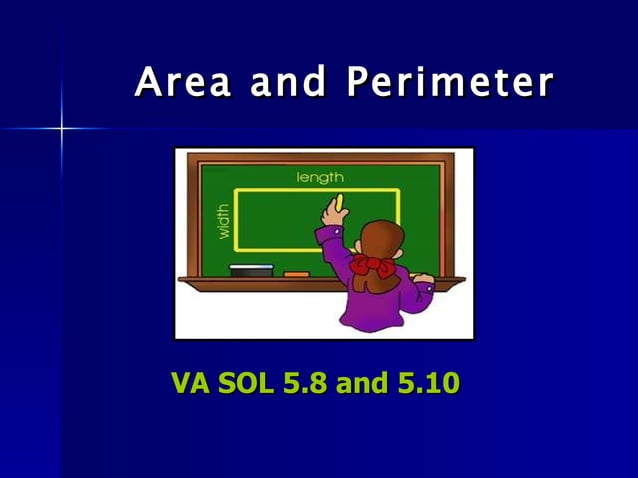 Area and Perimeter

length

width

VA SOL 5.8 and 5.10